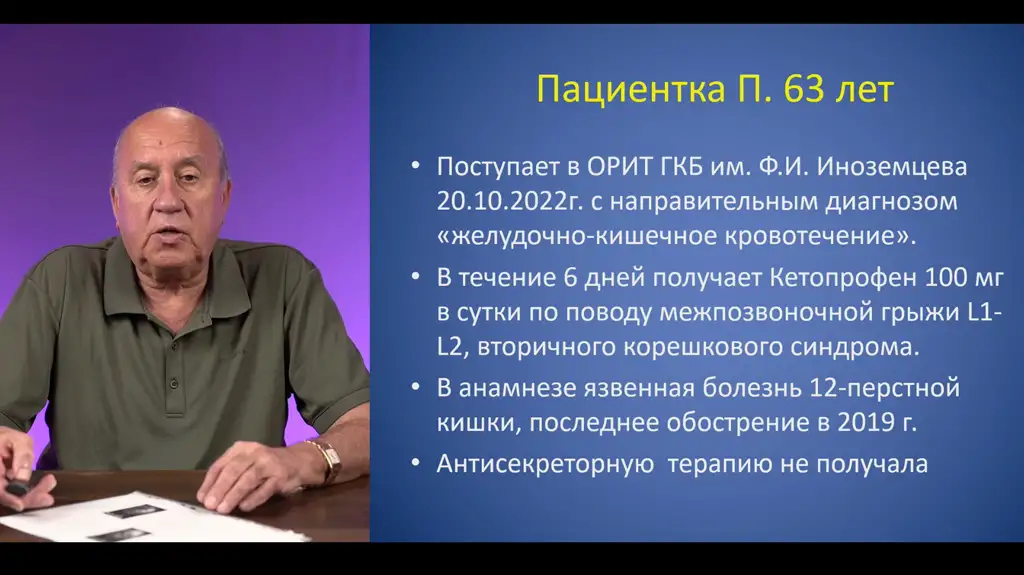 Пациентка П. 63 лет

• Поступает в ОРИТ ГКБ им. Ф.И. Иноземцева 20.10.2022г. с направительным диагнозом «желудочно-кишечное кровотечение».
• В течение 6 дней получает Кетопрофен 100 мг в сутки по поводу межпозвоночной грыжи L1-L2, вторичного корешкового синдрома.
• В анамнезе язвенная болезнь 12-перстной кишки, последнее обострение в 2019 г.
• Антисекреторную терапию не получала